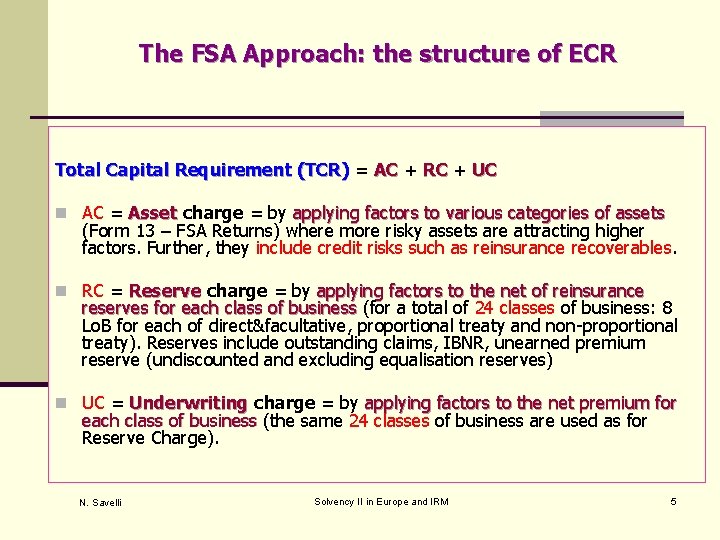 The FSA Approach: the structure of ECR

Total Capital Requirement (TCR) = AC + RC + UC

AC = Asset charge = by applying factors to various categories of assets (Form 13 – FSA Returns) where more risky assets are attracting higher factors. Further, they include credit risks such as reinsurance recoverables.

RC = Reserve charge = by applying factors to the net of reinsurance reserves for each class of business (for a total of 24 classes of business: 8 LoB for each of direct&facultative, proportional treaty and non-proportional treaty). Reserves include outstanding claims, IBNR, unearned premium reserve (undiscounted and excluding equalisation reserves)

UC = Underwriting charge = by applying factors to the net premium for each class of business (the same 24 classes of business are used as for Reserve Charge).

N. Savelli

Solvency II in Europe and IRM

5